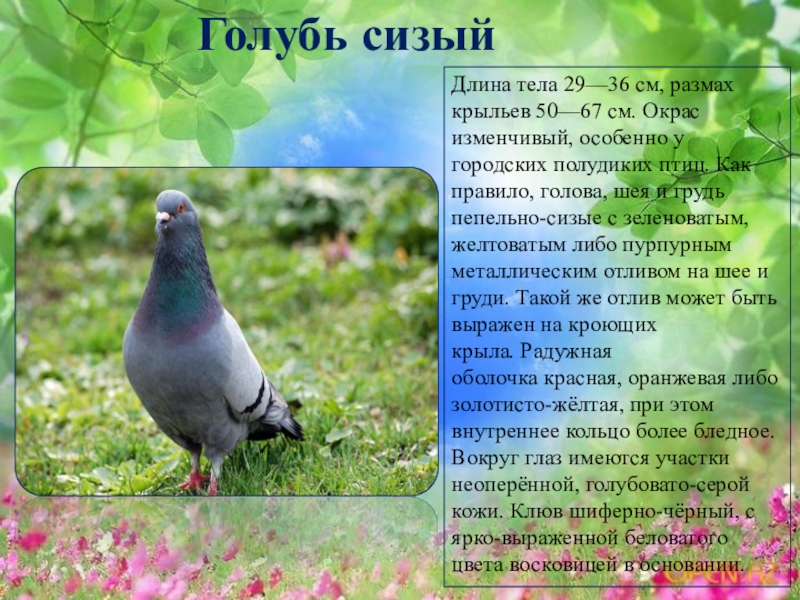 Голубь сизый

Длина тела 29—36 см, размах крыльев 50—67 см. Окрас изменчивый, особенно у городских полудиких птиц. Как правило, голова, шея и грудь пепельно-сизые с зеленоватым, желтоватым либо пурпурным металлическим отливом на шее и груди. Такой же отлив может быть выражен на кроющих крыла. Радужная оболочка красная, оранжевая либо золотисто-жёлтая, при этом внутреннее кольцо более бледное. Вокруг глаз имеются участки неоперённой, голубовато-серой кожи. Клюв шиферно-чёрный, с ярко-выраженной беловатого цвета восковицей в основании.